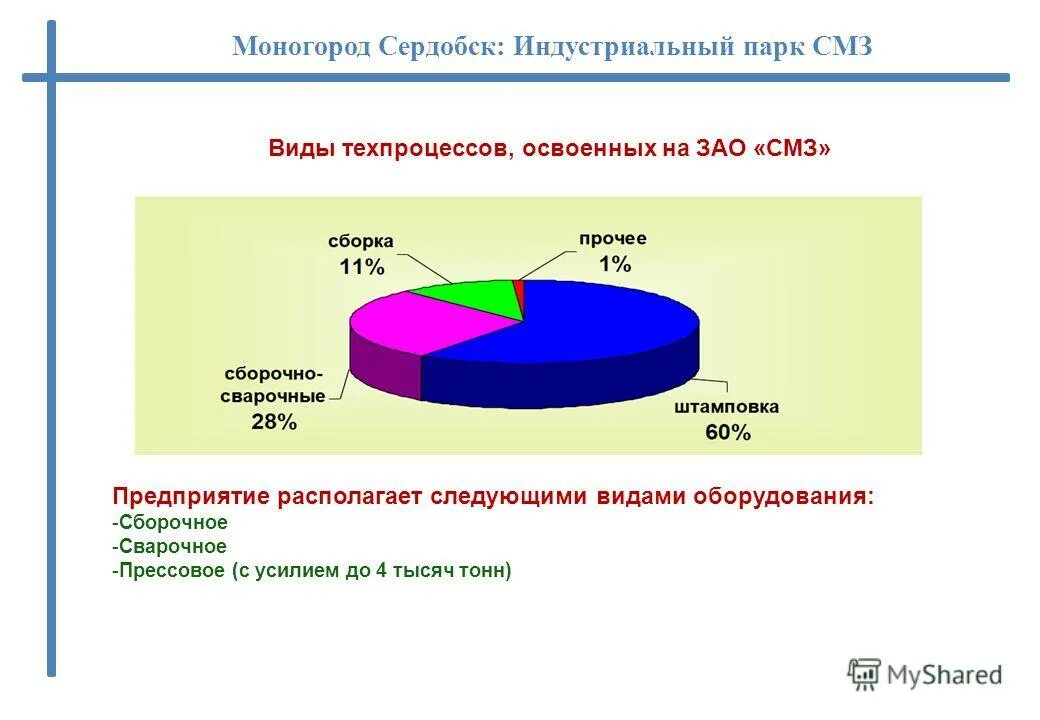 Моногород Сердобск: Индустриальный парк СМЗ

Виды техпроцессов, освоенных на ЗАО «СМЗ»

сборка
11%

прочее
1%

сборочно-сварочные
28%

штамповка
60%

Предприятие располагает следующими видами оборудования:
-Сборочное
-Сварочное
-Прессовое (с усилием до 4 тысяч тонн)

MyShared